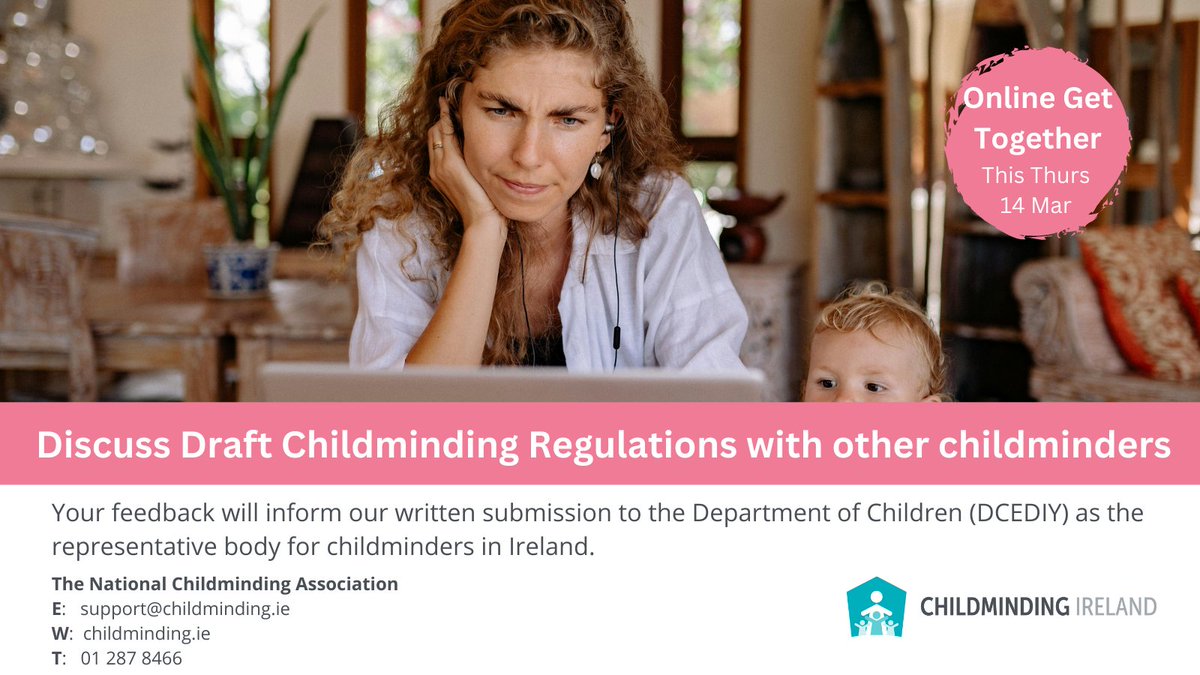 Online Get Together
This Thurs
14 Mar

Discuss Draft Childminding Regulations with other childminders

Your feedback will inform our written submission to the Department of Children (DCEDIY) as the representative body for childminders in Ireland.

The National Childminding Association
E: support@childminding.ie
W: childminding.ie
T: 01 287 8466

CHILDMINDING IRELAND